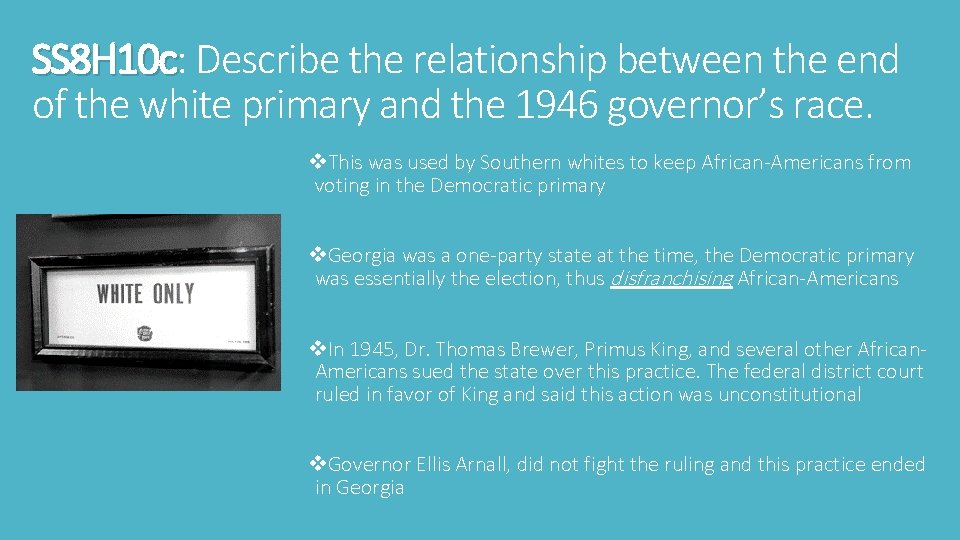 SS8H10c: Describe the relationship between the end of the white primary and the 1946 governor's race.

WHITE ONLY

❖This was used by Southern whites to keep African-Americans from voting in the Democratic primary

❖Georgia was a one-party state at the time, the Democratic primary was essentially the election, thus disfranchising African-Americans

❖In 1945, Dr. Thomas Brewer, Primus King, and several other African-Americans sued the state over this practice. The federal district court ruled in favor of King and said this action was unconstitutional

❖Governor Ellis Arnall, did not fight the ruling and this practice ended in Georgia